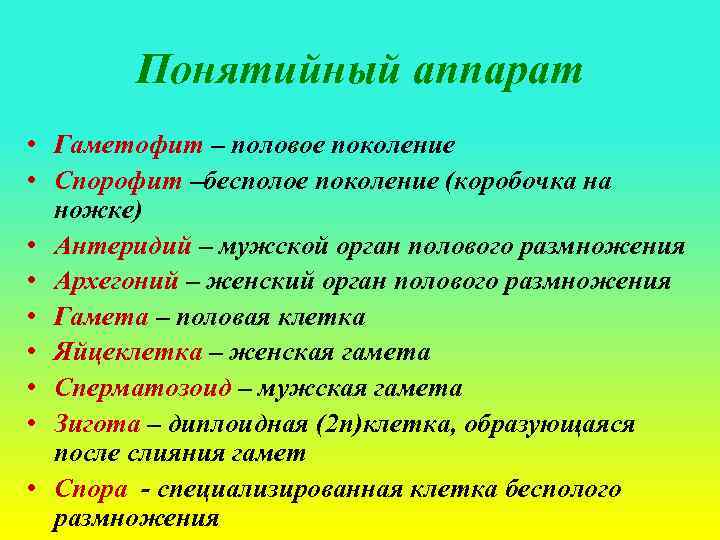 Понятийный аппарат

• Гаметофит – половое поколение
• Спорофит –бесполое поколение (коробочка на ножке)
• Антеридий – мужской орган полового размножения
• Архегоний – женский орган полового размножения
• Гамета – половая клетка
• Яйцеклетка – женская гамета
• Сперматозоид – мужская гамета
• Зигота – диплоидная (2n)клетка, образующаяся после слияния гамет
• Спора - специализированная клетка бесполого размножения